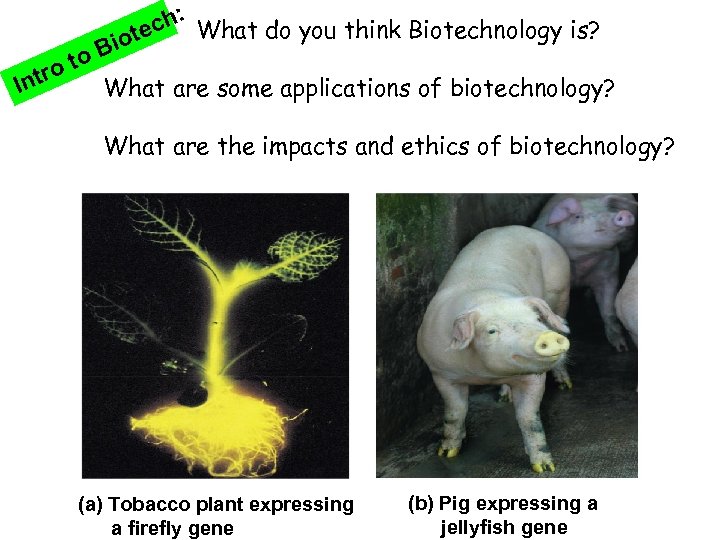 Intro to Biotech:

What do you think Biotechnology is?

What are some applications of biotechnology?

What are the impacts and ethics of biotechnology?

(a) Tobacco plant expressing a firefly gene

(b) Pig expressing a jellyfish gene